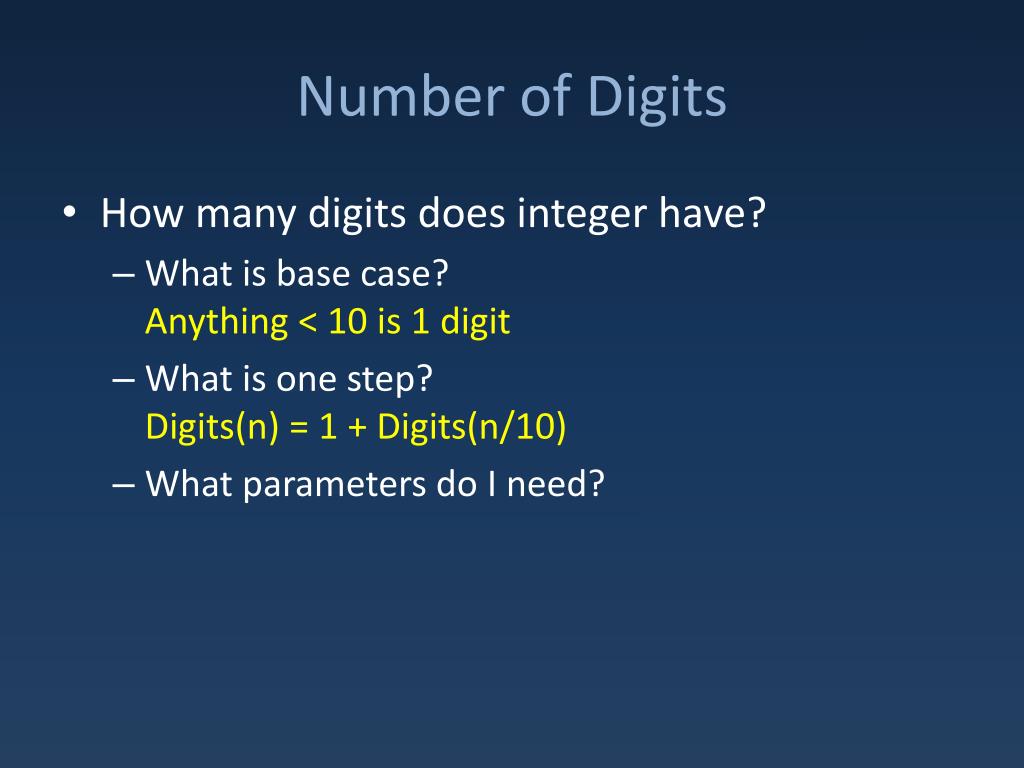 Number of Digits

• How many digits does integer have?
– What is base case?
Anything < 10 is 1 digit
– What is one step?
Digits(n) = 1 + Digits(n/10)
– What parameters do I need?